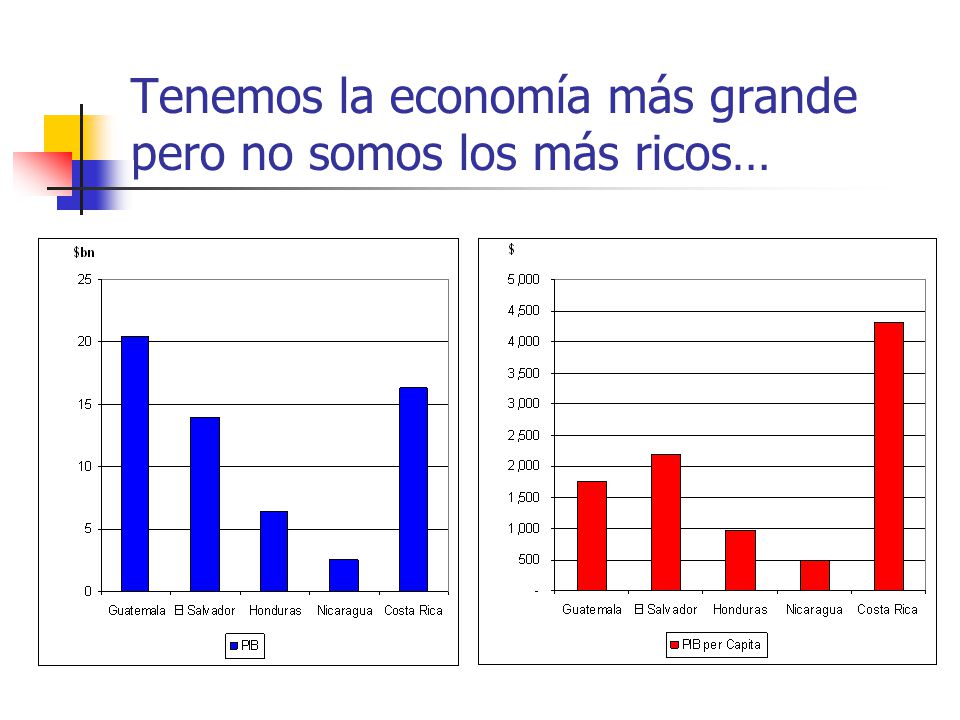 Tenemos la economía más grande pero no somos los más ricos…

$bn

25
20
15
10
5
0

Guatemala El Salvador Honduras Nicaragua Costa Rica

PIB

$

5,000
4,500
4,000
3,500
3,000
2,500
2,000
1,500
1,000
500
-

Guatemala El Salvador Honduras Nicaragua Costa Rica

PIB per Capita